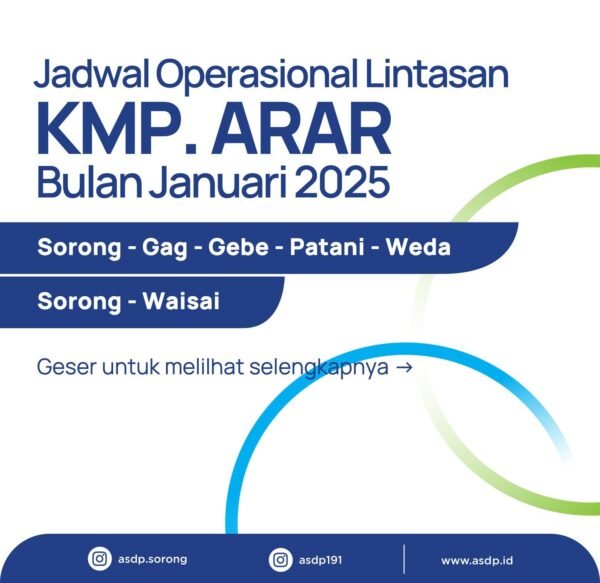 Jadwal Operasional Lintasan
KMP. ARAR
Bulan Januari 2025

Sorong - Gag - Gebe - Patani - Weda

Sorong - Waisai

Geser untuk melilhat selengkapnya →

asdp.sorong asdp191 www.asdp.id